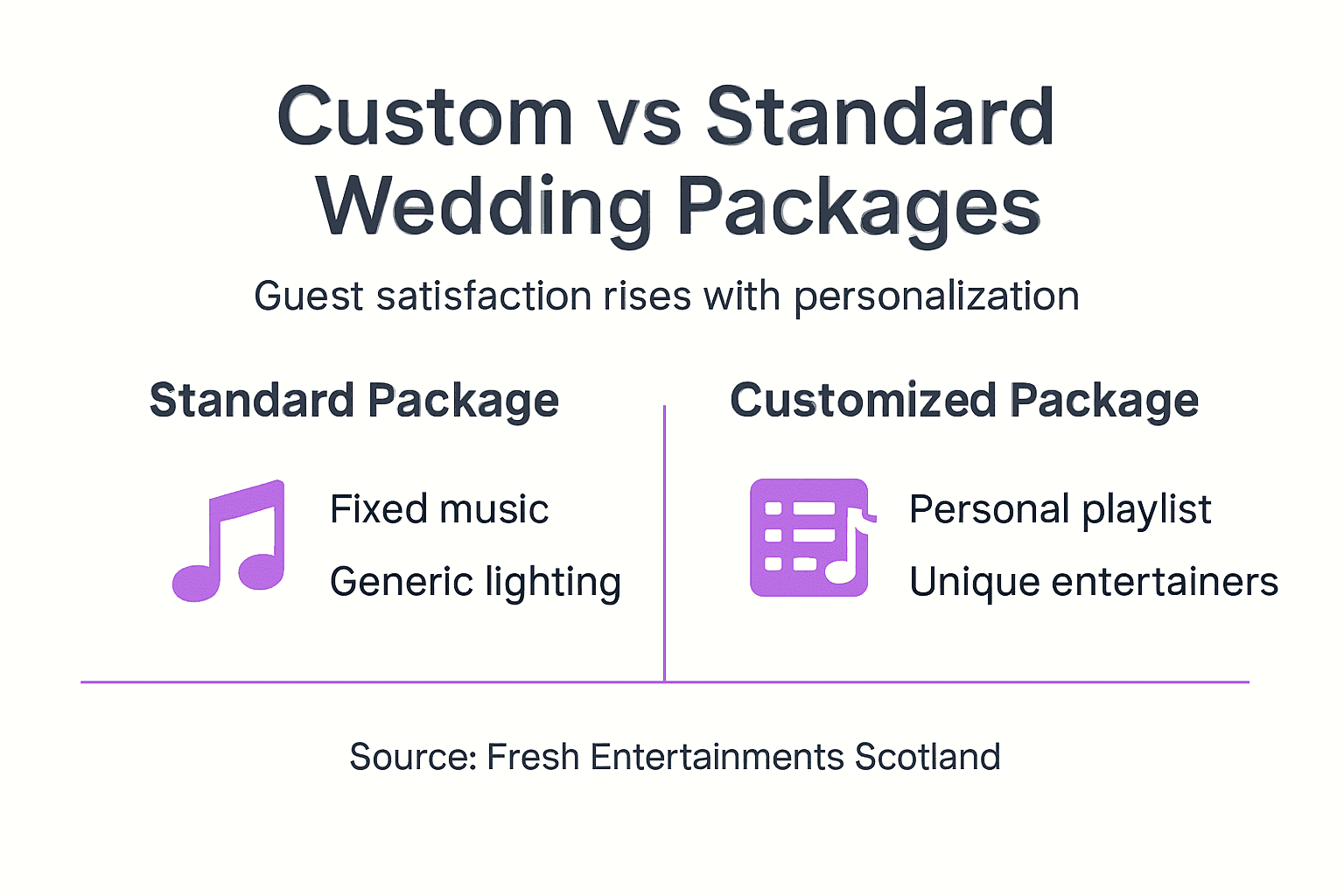 Custom vs Standard Wedding Packages

Guest satisfaction rises with personalization

Standard Package

Fixed music

Generic lighting

Customized Package

Personal playlist

Unique entertainers

Source: Fresh Entertainments Scotland